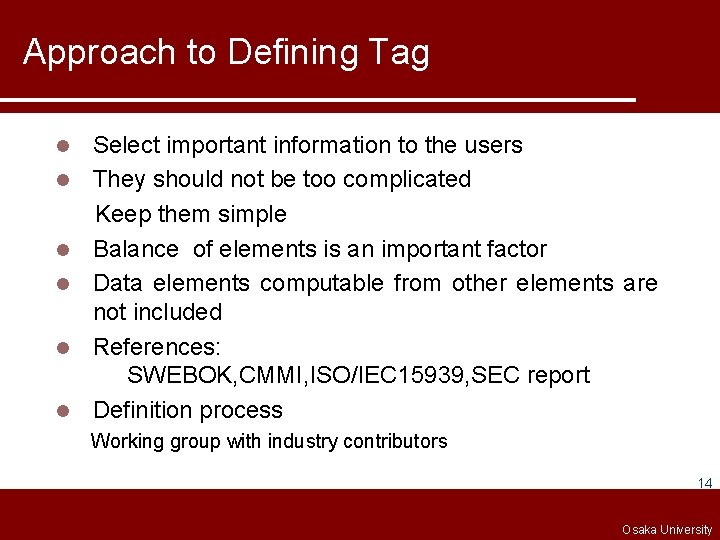 Approach to Defining Tag

- Select important information to the users
- They should not be too complicated

Keep them simple

- Balance of elements is an important factor
- Data elements computable from other elements are not included
- References:

SWEBOK,CMMI,ISO/IEC15939,SEC report

- Definition process

Working group with industry contributors

14

Osaka University